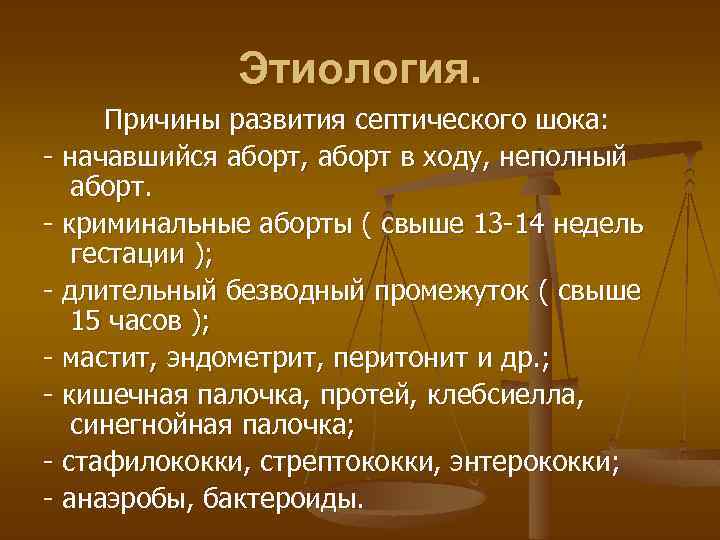 Этиология.

Причины развития септического шока:

- начавшийся аборт, аборт в ходу, неполный аборт.

- криминальные аборты ( свыше 13-14 недель гестации );

- длительный безводный промежуток ( свыше 15 часов );

- мастит, эндометрит, перитонит и др.;

- кишечная палочка, протей, клебсиелла, синегнойная палочка;

- стафилококки, стрептококки, энтерококки;

- анаэробы, бактероиды.